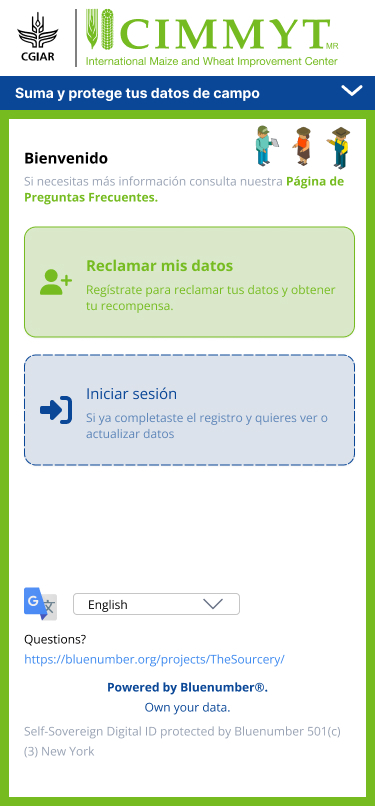 CGIAR

CIMMYT MR
International Maize and Wheat Improvement Center

Suma y protege tus datos de campo

Bienvenido
Si necesitas más información consulta nuestra Página de Preguntas Frecuentes.

Reclamar mis datos
Regístrate para reclamar tus datos y obtener tu recompensa.

Iniciar sesión
Si ya completaste el registro y quieres ver o actualizar datos

English

Questions?
https://bluenumber.org/projects/TheSourcery/

Powered by Bluenumber®.
Own your data.

Self-Sovereign Digital ID protected by Bluenumber 501(c)(3) New York